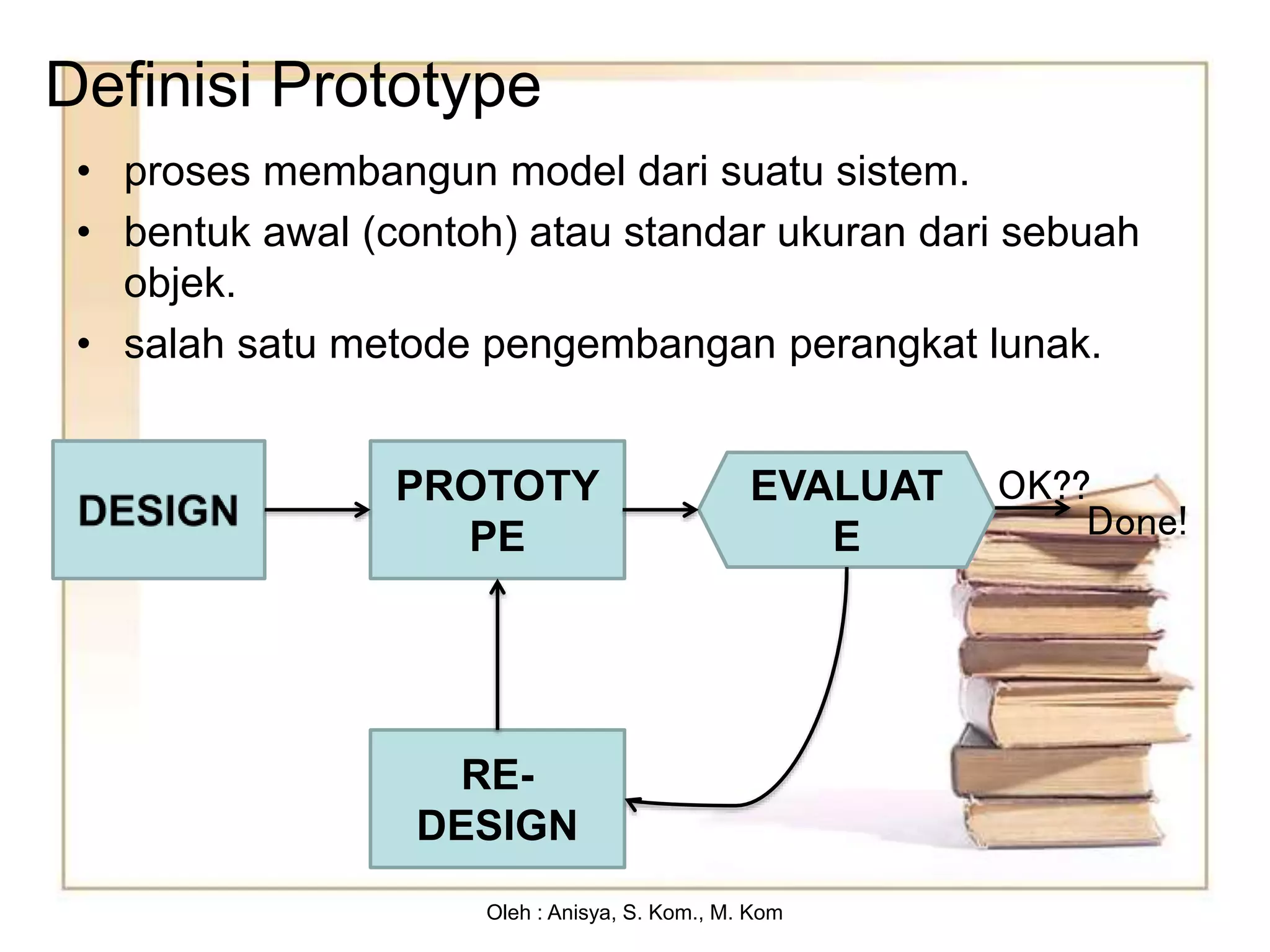 Definisi Prototype

• proses membangun model dari suatu sistem.
• bentuk awal (contoh) atau standar ukuran dari sebuah objek.
• salah satu metode pengembangan perangkat lunak.

DESIGN

PROTOTY PE

EVALUAT E

OK??

Done!

RE-DESIGN

Oleh : Anisya, S. Kom., M. Kom